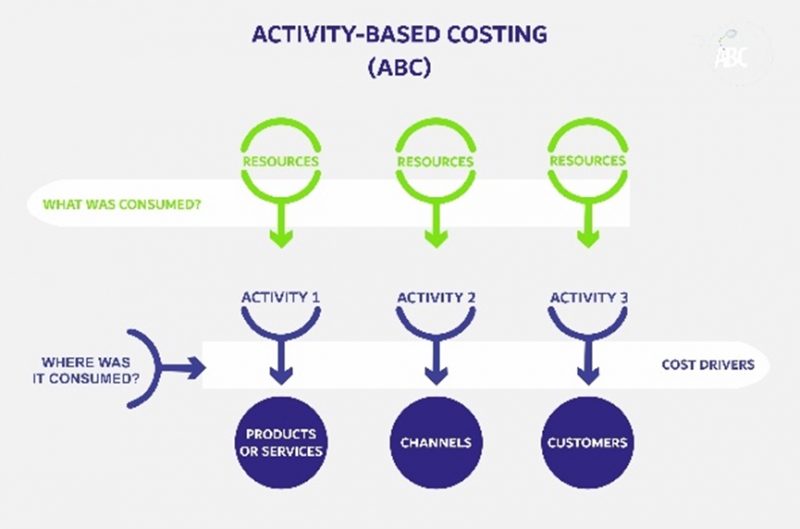 ACTIVITY-BASED COSTING
(ABC)

ABC

RESOURCES
RESOURCES
RESOURCES

WHAT WAS CONSUMED?

ACTIVITY 1
ACTIVITY 2
ACTIVITY 3

WHERE WAS IT CONSUMED?

COST DRIVERS

PRODUCTS OR SERVICES
CHANNELS
CUSTOMERS